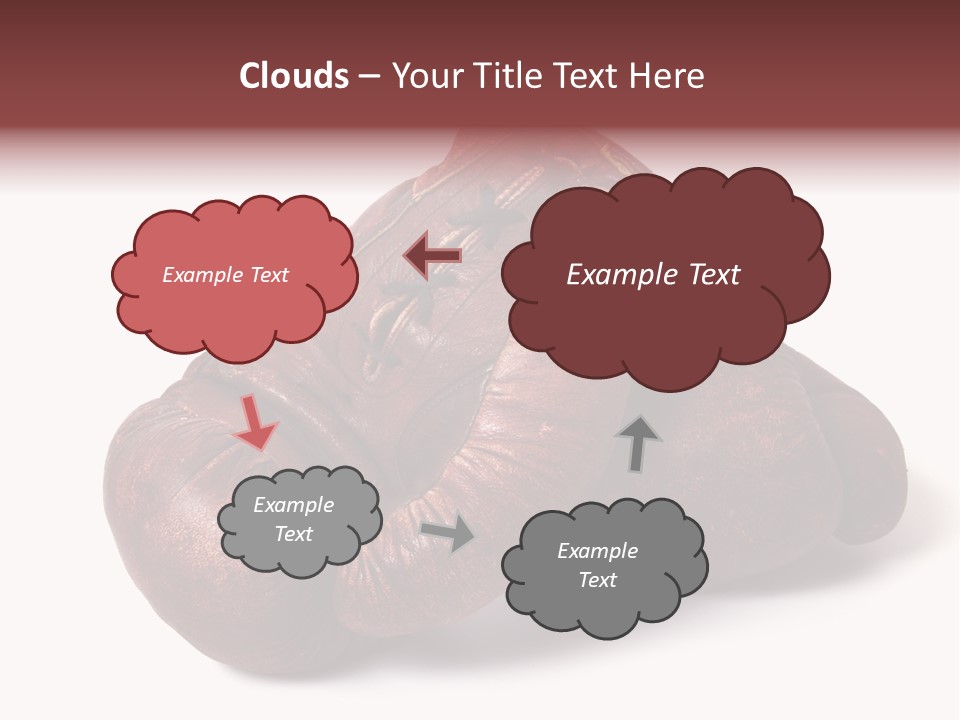 Clouds – Your Title Text Here

Example Text

Example Text

Example Text

Example Text